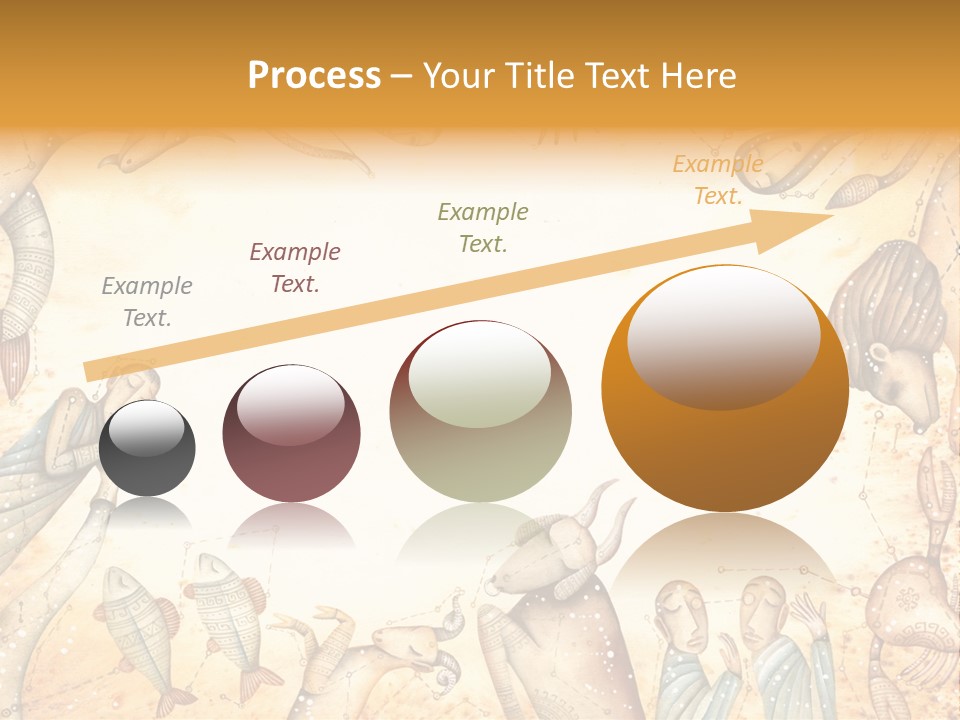 Process – Your Title Text Here

Example Text.

Example Text.

Example Text.

Example Text.